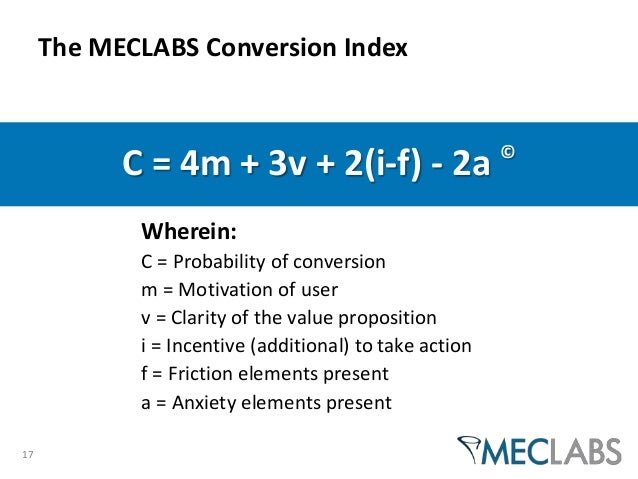 The MECLABS Conversion Index

$C = 4m + 3v + 2(i-f) - 2a$ ©

Wherein:
C = Probability of conversion
m = Motivation of user
v = Clarity of the value proposition
i = Incentive (additional) to take action
f = Friction elements present
a = Anxiety elements present

17

MECLABS